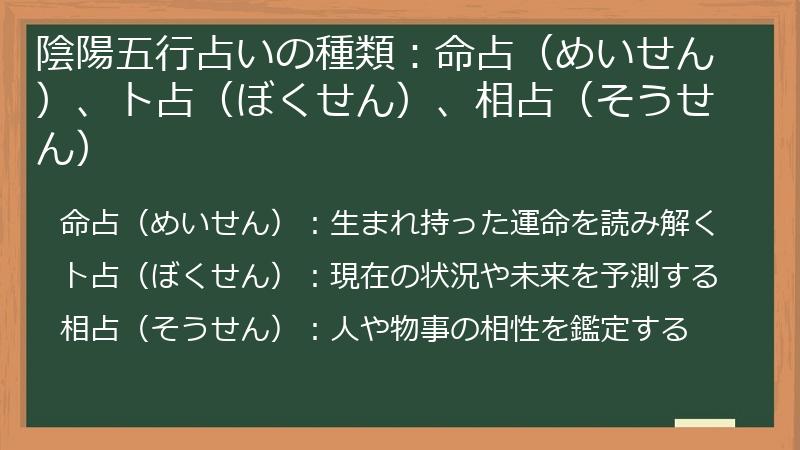 陰陽五行占いの種類：命占（めいせん）、卜占（ぼくせん）、相占（そうせん）

命占（めいせん）：生まれ持った運命を読み解く
卜占（ぼくせん）：現在の状況や未来を予測する
相占（そうせん）：人や物事の相性を鑑定する